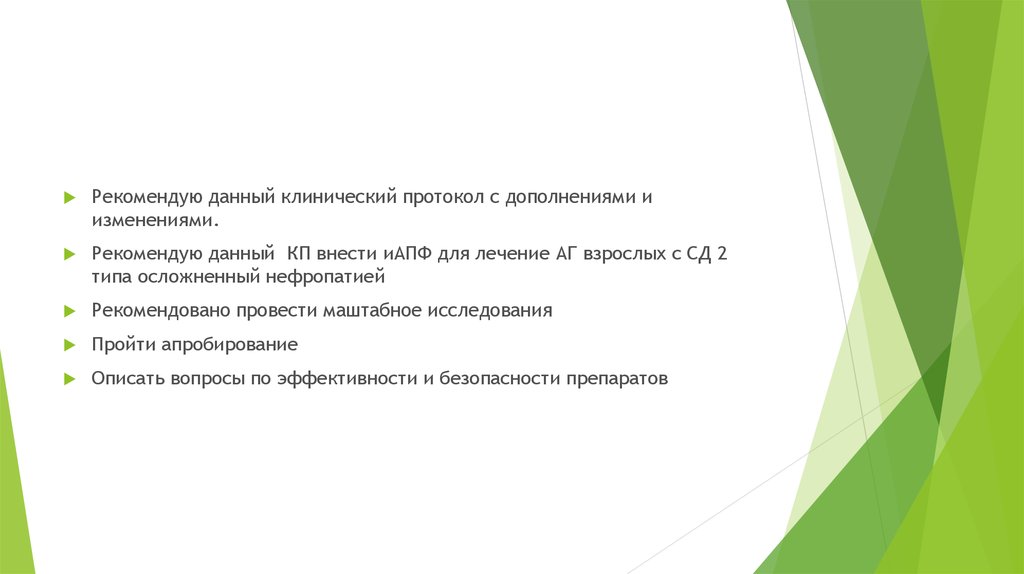 Рекомендую данный клинический протокол с дополнениями и изменениями.

Рекомендую данный КП внести иАПФ для лечение АГ взрослых с СД 2 типа осложненный нефропатией

Рекомендовано провести маштабное исследования

Пройти апробирование

Описать вопросы по эффективности и безопасности препаратов